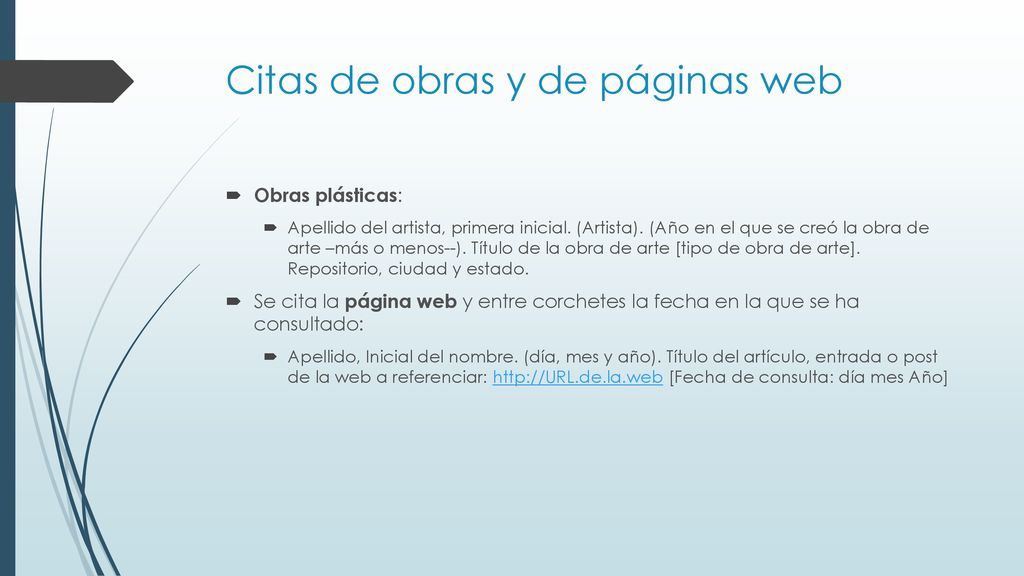 Citas de obras y de páginas web

Obras plásticas:

Apellido del artista, primera inicial. (Artista). (Año en el que se creó la obra de arte –más o menos--). Título de la obra de arte [tipo de obra de arte]. Repositorio, ciudad y estado.

Se cita la página web y entre corchetes la fecha en la que se ha consultado:

Apellido, Inicial del nombre. (día, mes y año). Título del artículo, entrada o post de la web a referenciar: http://URL.de.la.web [Fecha de consulta: día mes Año]